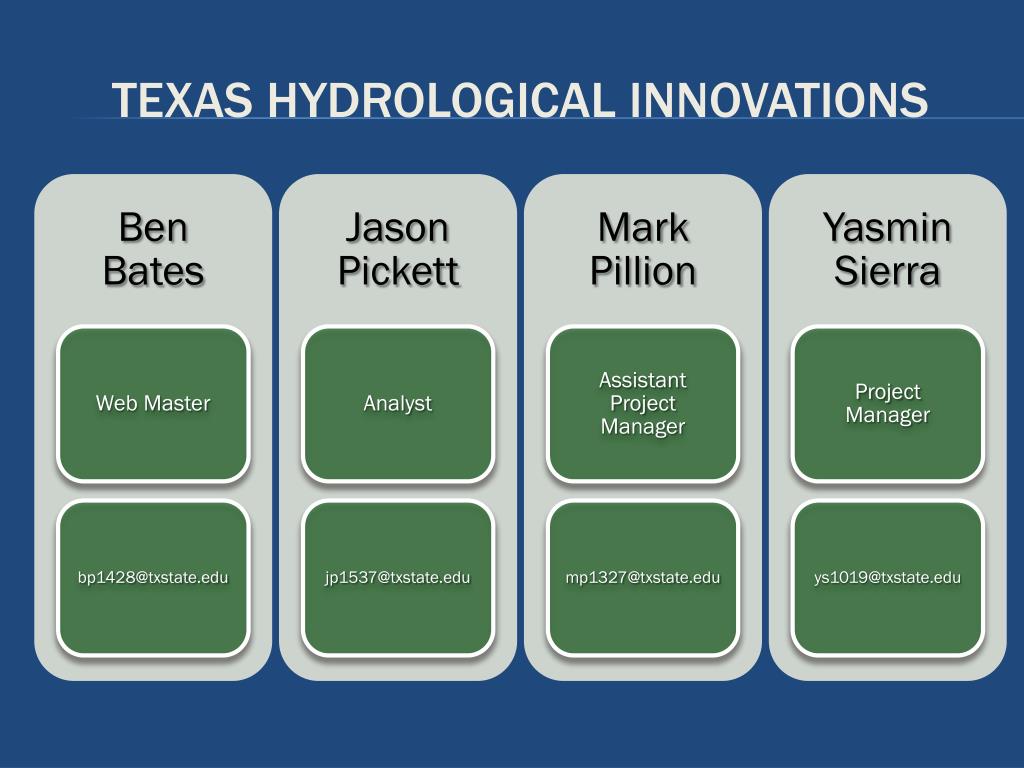 TEXAS HYDROLOGICAL INNOVATIONS

Ben Bates

Web Master

bp1428@txstate.edu

Jason Pickett

Analyst

jp1537@txstate.edu

Mark Pillion

Assistant Project Manager

mp1327@txstate.edu

Yasmin Sierra

Project Manager

ys1019@txstate.edu